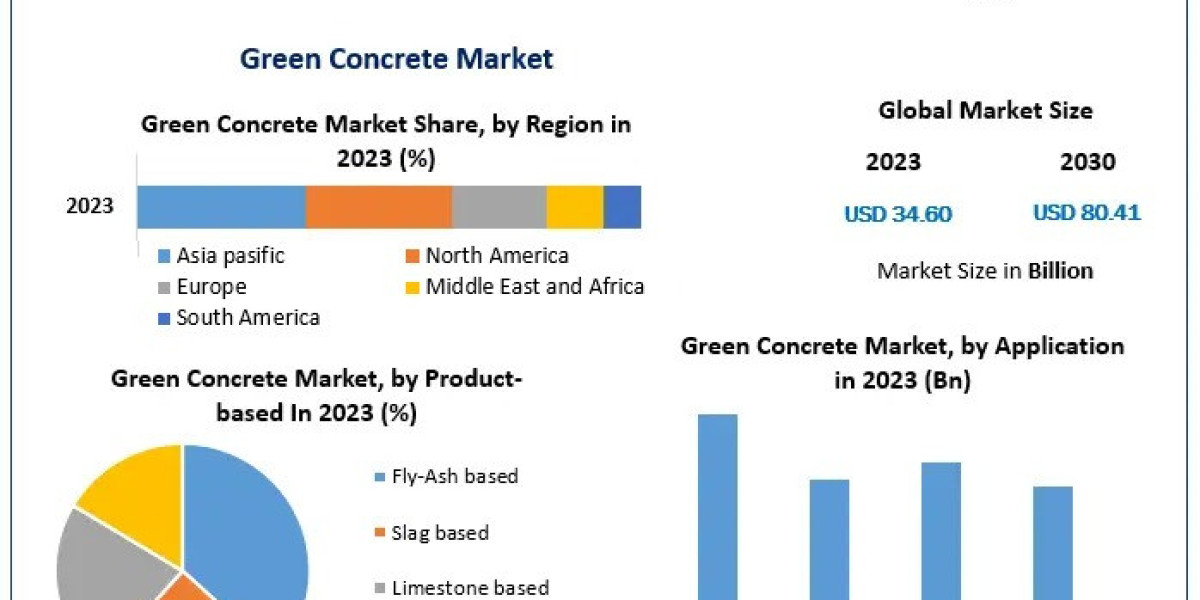 Green Concrete Market

Green Concrete Market Share, by Region in 2023 (%)

2023

Asia pasific
North America
Europe
Middle East and Africa
South America

Global Market Size

2023
2030

USD 34.60
USD 80.41

Market Size in Billion

Green Concrete Market, by Product-based In 2023 (%)

Fly-Ash based
Slag based
Limestone based

Green Concrete Market, by Application in 2023 (Bn)